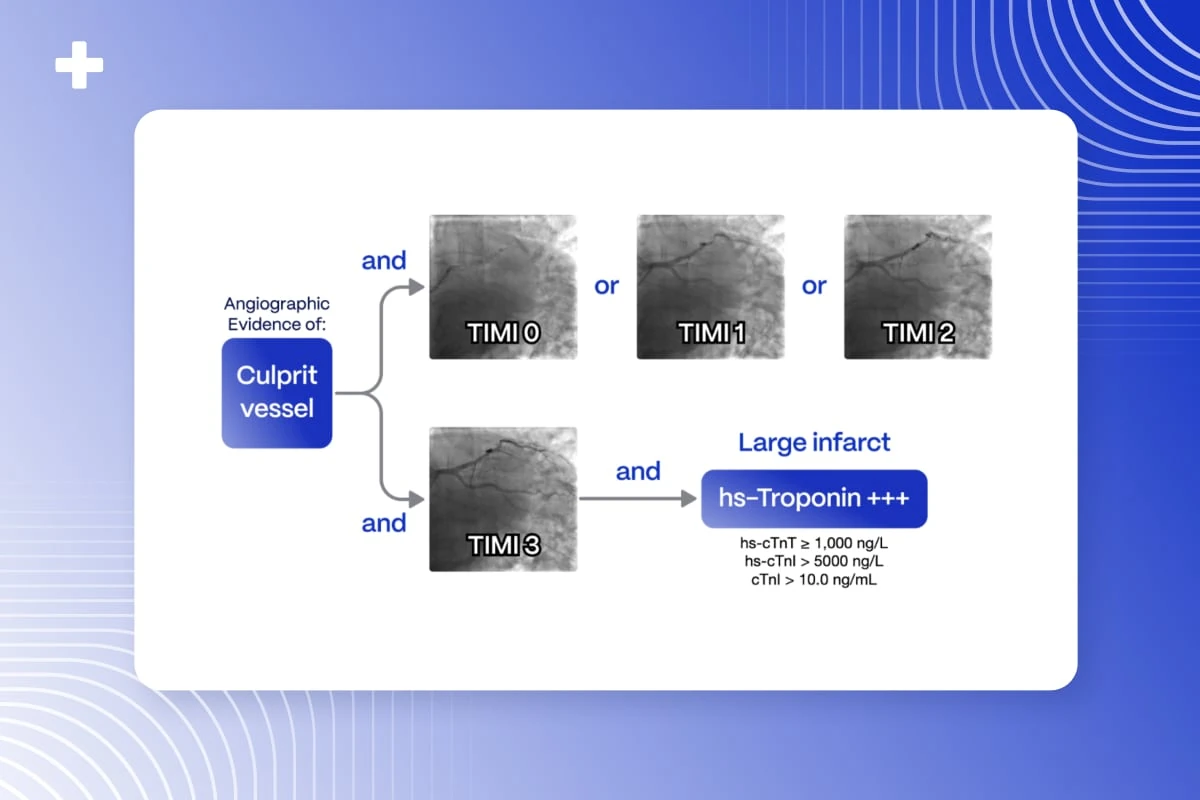 Angiographic Evidence of:

Culprit vessel

and

TIMI 0

or

TIMI 1

or

TIMI 2

and

TIMI 3

and

Large infarct

hs-Troponin +++

hs-cTnT ≥ 1,000 ng/L
hs-cTnI > 5000 ng/L
cTnI > 10.0 ng/mL